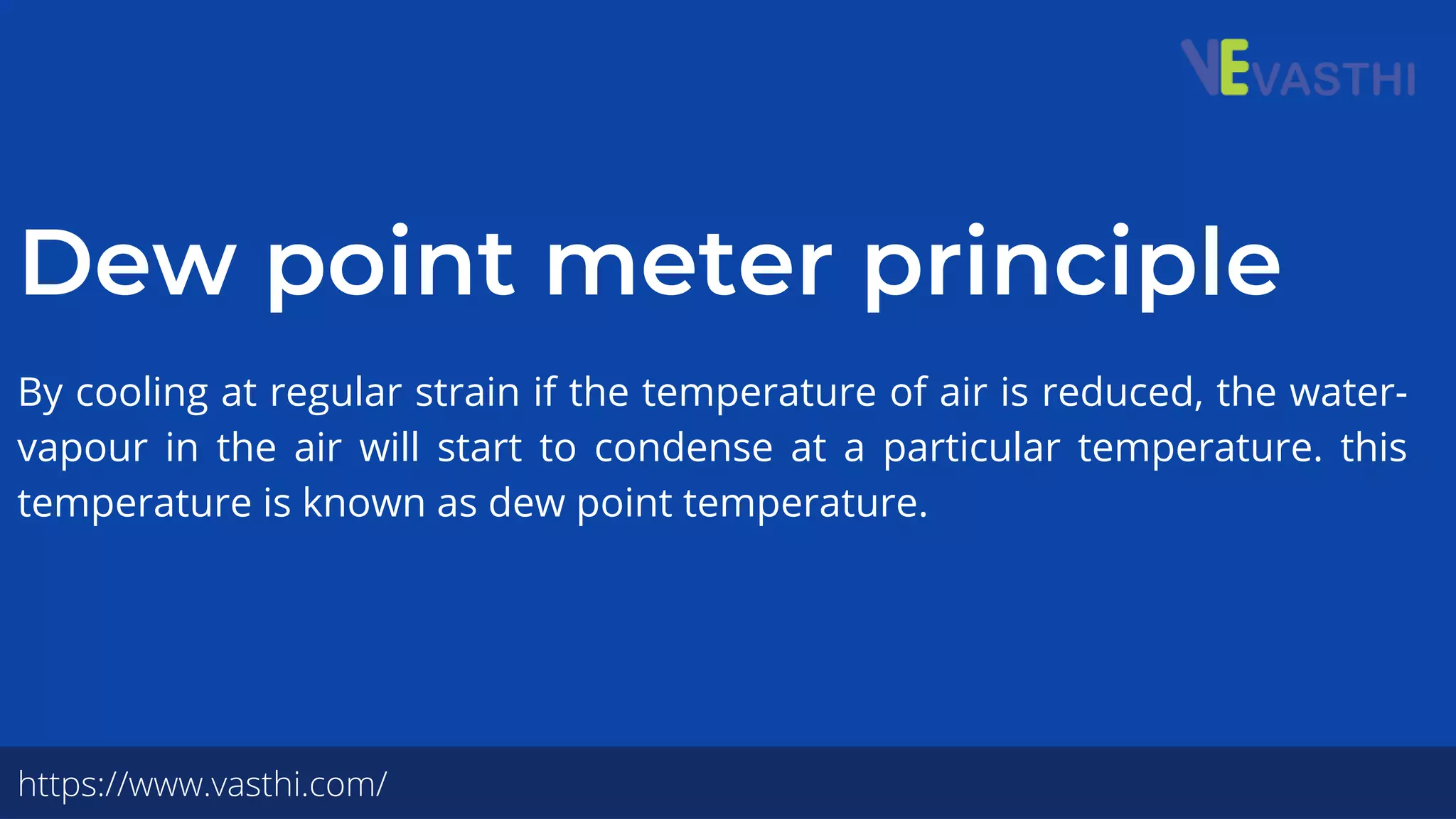 VEVASTHI

Dew point meter principle

By cooling at regular strain if the temperature of air is reduced, the water-vapour in the air will start to condense at a particular temperature. this temperature is known as dew point temperature.

https://www.vasthi.com/